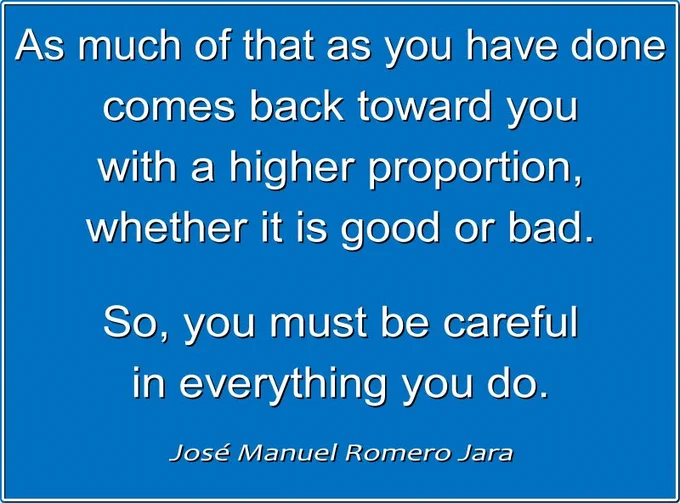 As much of that as you have done comes back toward you with a higher proportion, whether it is good or bad.

So, you must be careful in everything you do.

José Manuel Romero Jara